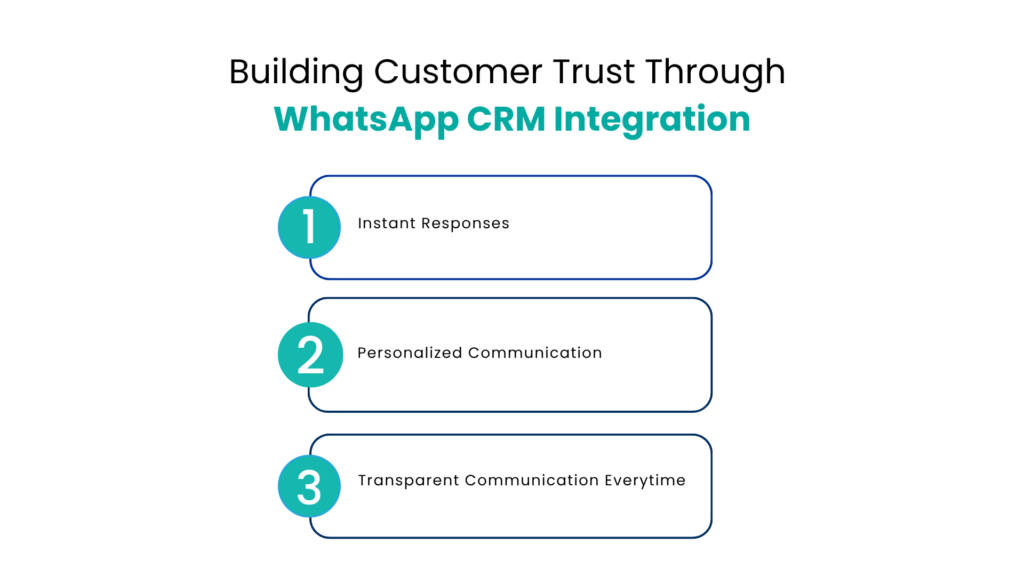 Building Customer Trust Through
WhatsApp CRM Integration

1
Instant Responses

2
Personalized Communication

3
Transparent Communication Everytime